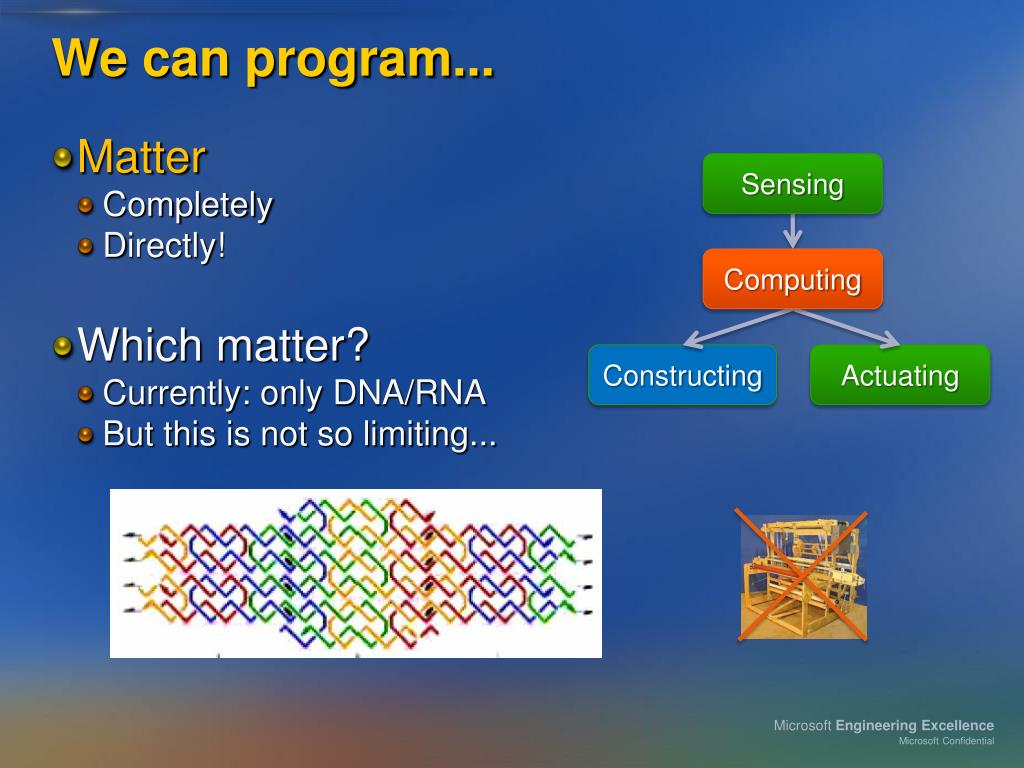 We can program...

Matter
Completely
Directly!

Which matter?
Currently: only DNA/RNA
But this is not so limiting...

Sensing

Computing

Constructing

Actuating

Microsoft Engineering Excellence
Microsoft Confidential